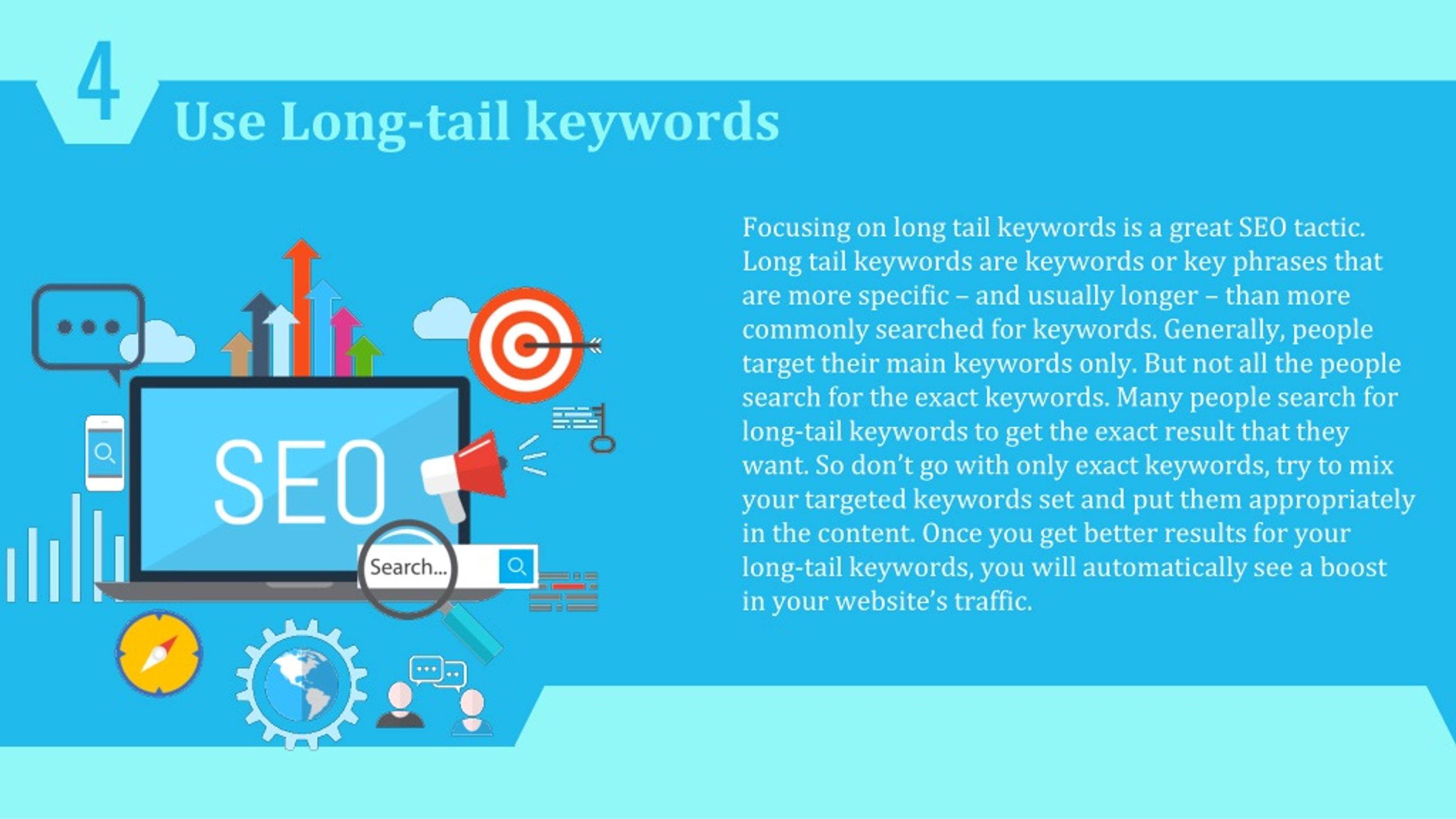 4

Use Long-tail keywords

SEO

Search...

Focusing on long tail keywords is a great SEO tactic. Long tail keywords are keywords or key phrases that are more specific – and usually longer – than more commonly searched for keywords. Generally, people target their main keywords only. But not all the people search for the exact keywords. Many people search for long-tail keywords to get the exact result that they want. So don't go with only exact keywords, try to mix your targeted keywords set and put them appropriately in the content. Once you get better results for your long-tail keywords, you will automatically see a boost in your website's traffic.